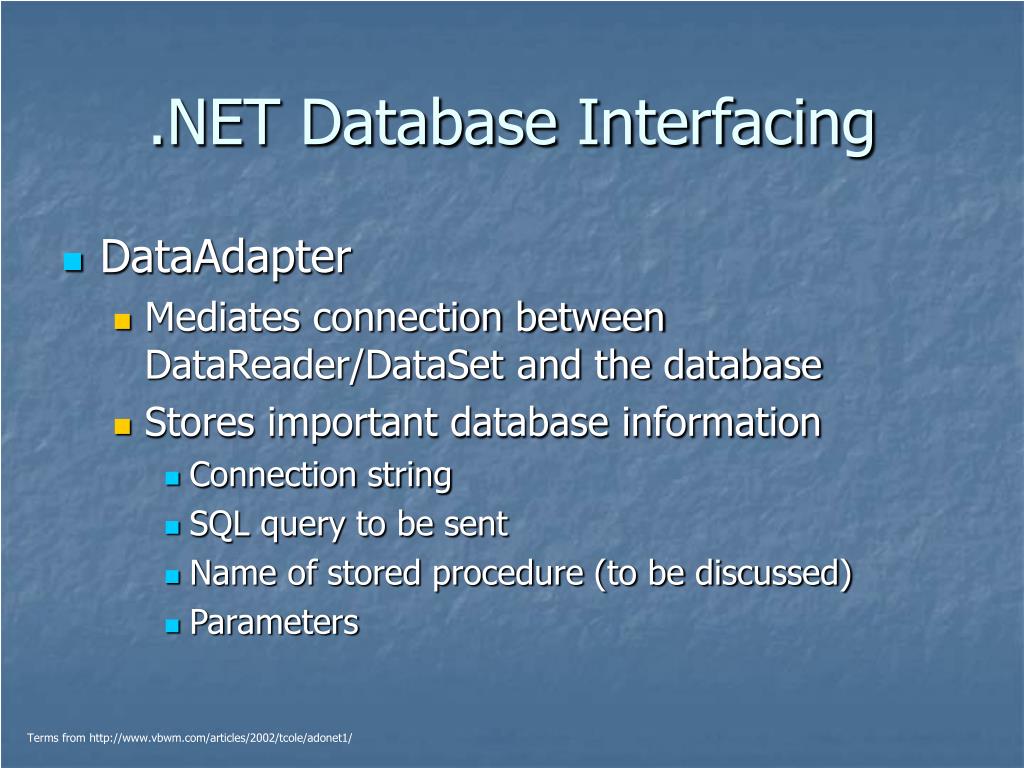 .NET Database Interfacing

DataAdapter

Mediates connection between DataReader/DataSet and the database

Stores important database information

Connection string

SQL query to be sent

Name of stored procedure (to be discussed)

Parameters

Terms from http://www.vbwm.com/articles/2002/tcole/adonet1/